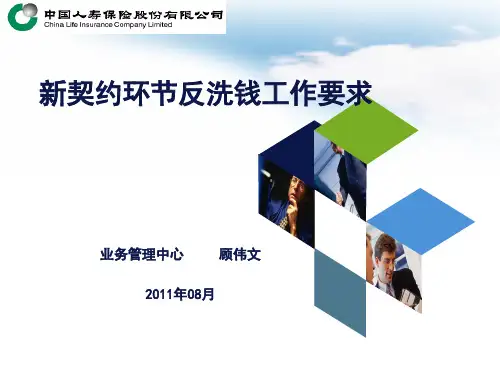 中国人寿保险股份有限公司
China Life Insurance Company Limited

新契约环节反洗钱工作要求

业务管理中心　　顾伟文

2011年08月